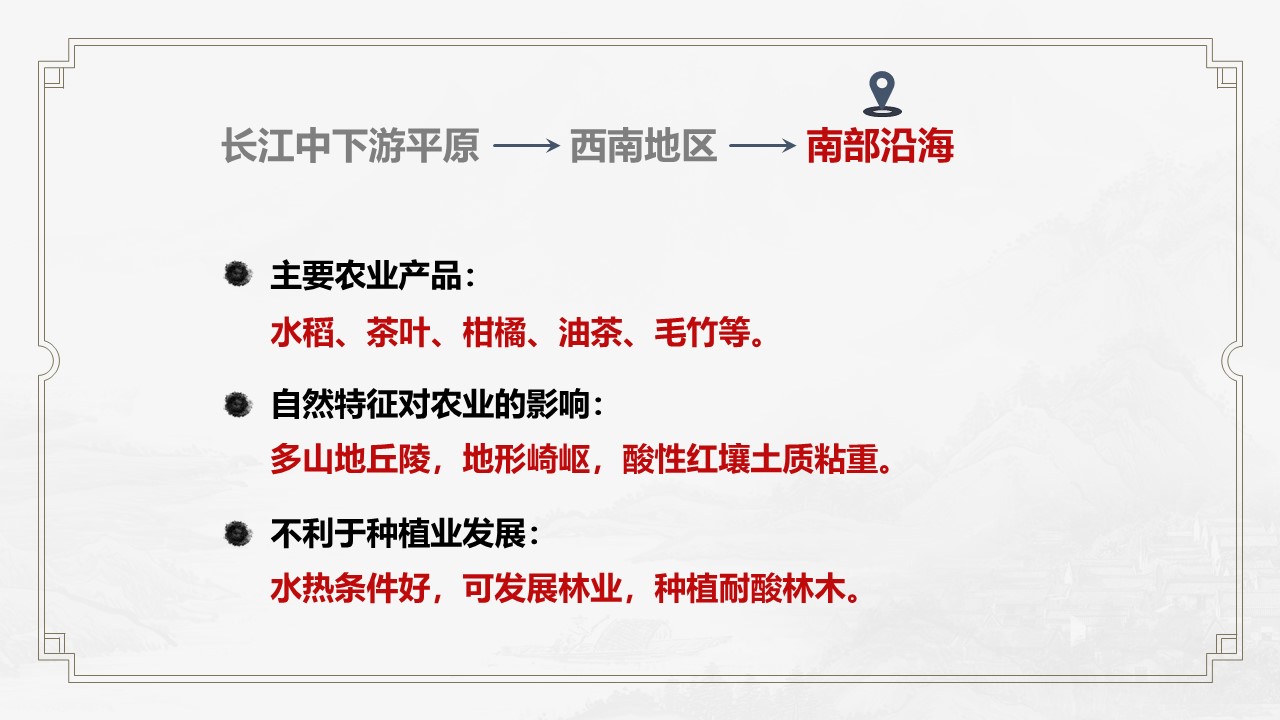 长江中下游平原 ⟶ 西南地区 ⟶ 南部沿海

主要农业产品：
水稻、茶叶、柑橘、油茶、毛竹等。

自然特征对农业的影响：
多山地丘陵，地形崎岖，酸性红壤土质粘重。

不利于种植业发展：
水热条件好，可发展林业，种植耐酸林木。